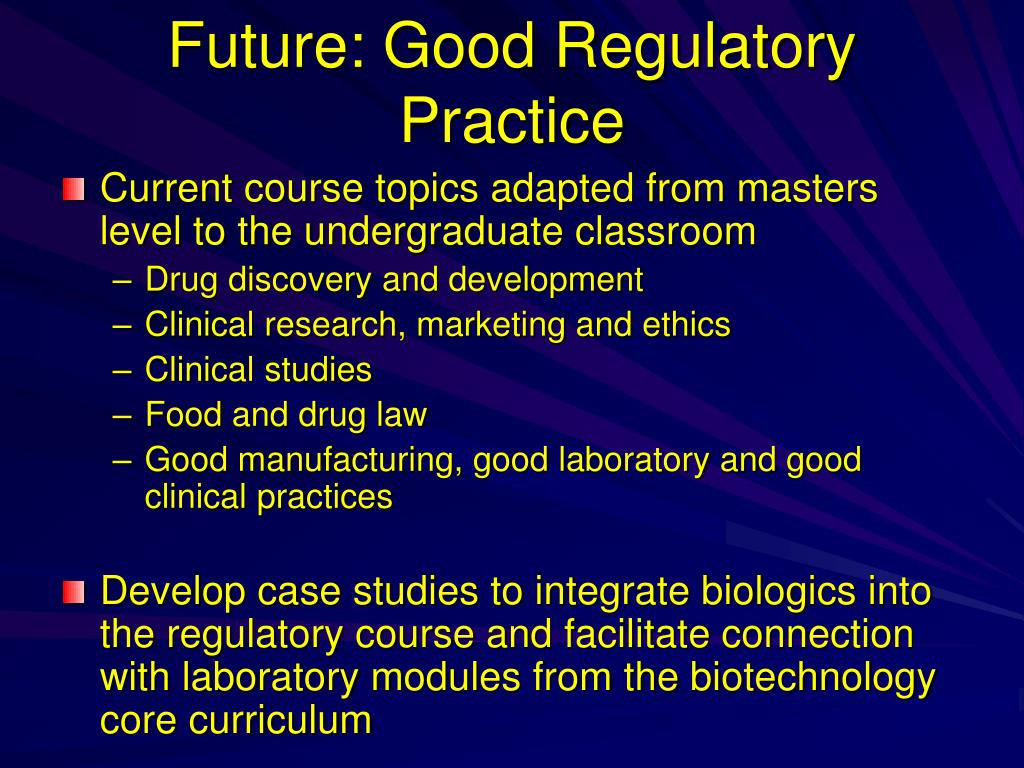 Future: Good Regulatory Practice

Current course topics adapted from masters level to the undergraduate classroom
– Drug discovery and development
– Clinical research, marketing and ethics
– Clinical studies
– Food and drug law
– Good manufacturing, good laboratory and good clinical practices

Develop case studies to integrate biologics into the regulatory course and facilitate connection with laboratory modules from the biotechnology core curriculum